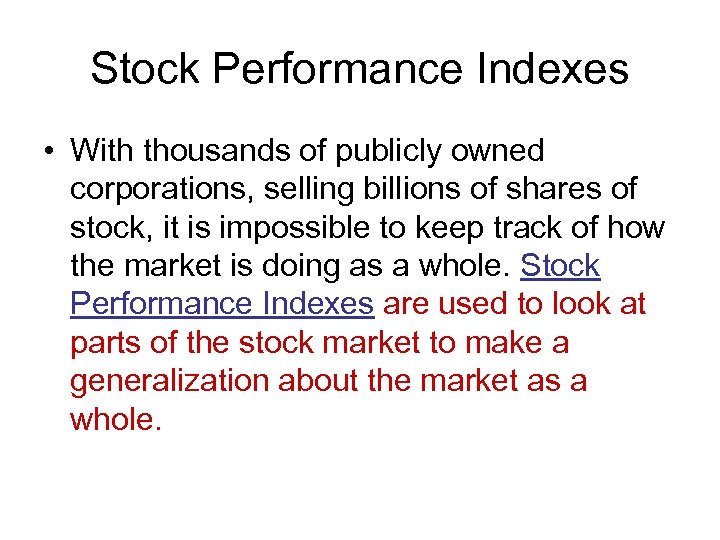 Stock Performance Indexes

• With thousands of publicly owned corporations, selling billions of shares of stock, it is impossible to keep track of how the market is doing as a whole. Stock Performance Indexes are used to look at parts of the stock market to make a generalization about the market as a whole.